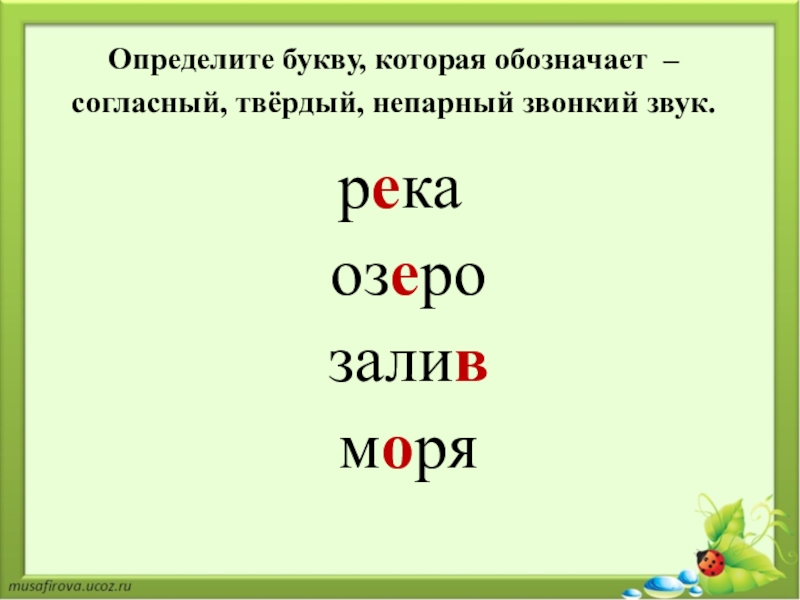 Определите букву, которая обозначает – согласный, твёрдый, непарный звонкий звук.

река

озеро

залив

моря

musafirova.ucoz.ru